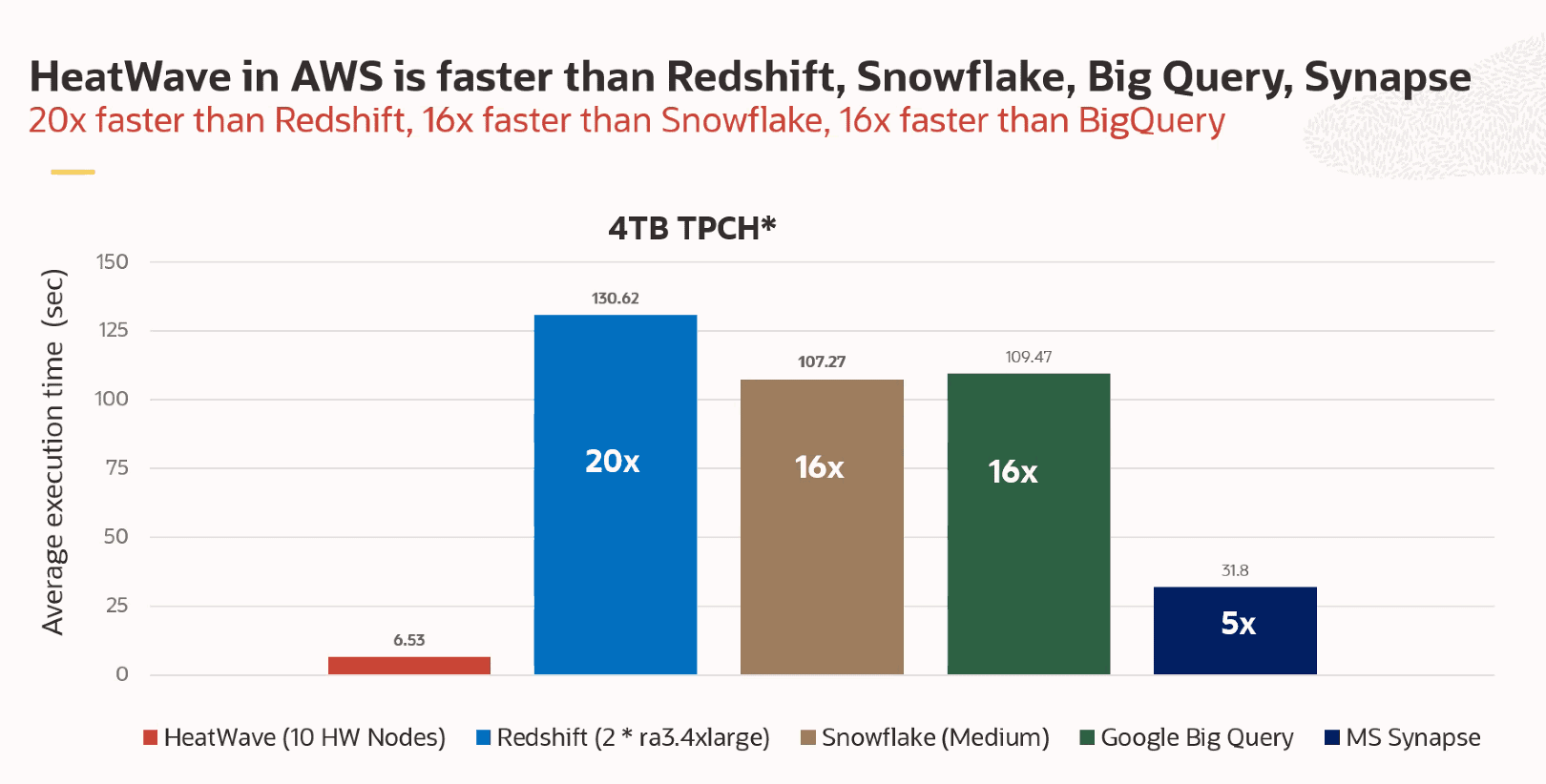 HeatWave in AWS is faster than Redshift, Snowflake, Big Query, Synapse
20x faster than Redshift, 16x faster than Snowflake, 16x faster than BigQuery

4TB TPCH*

Average execution time (sec)

150
125
100
75
50
25
0

6.53
130.62
20x
107.27
16x
109.47
16x
31.8
5x

HeatWave (10 HW Nodes) Redshift (2 * ra3.4xlarge) Snowflake (Medium) Google Big Query MS Synapse